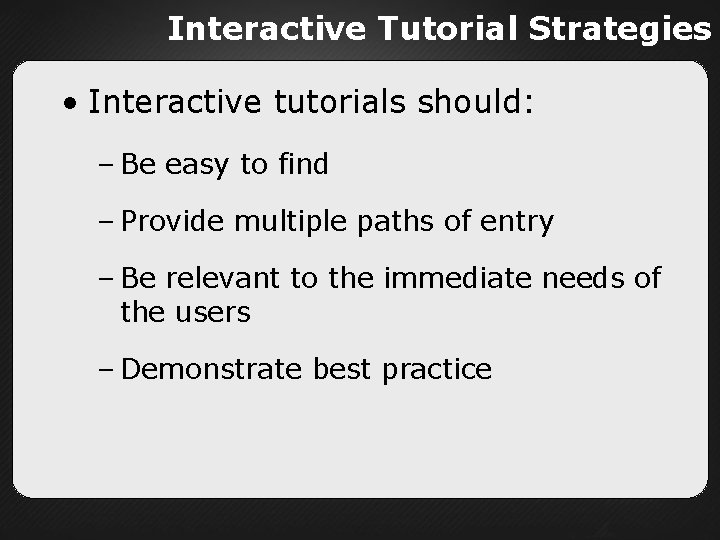 Interactive Tutorial Strategies

• Interactive tutorials should:

– Be easy to find

– Provide multiple paths of entry

– Be relevant to the immediate needs of the users

– Demonstrate best practice